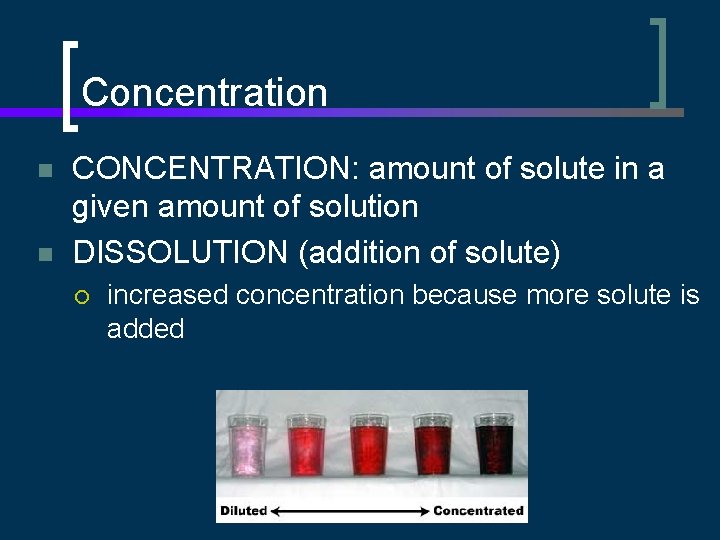 Concentration

CONCENTRATION: amount of solute in a given amount of solution

DISSOLUTION (addition of solute)

increased concentration because more solute is added

Diluted Concentrated